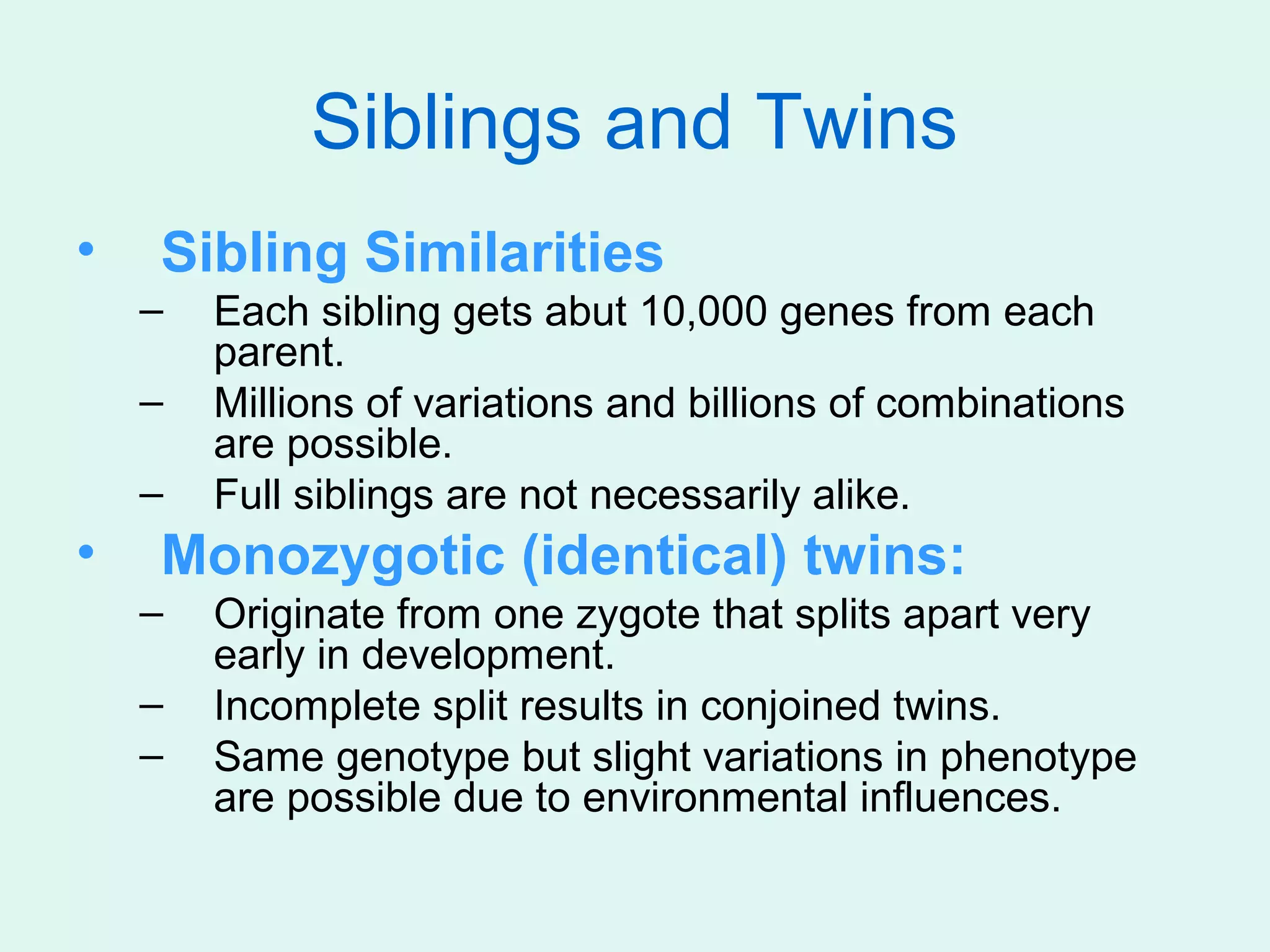 Siblings and Twins

• Sibling Similarities
– Each sibling gets abut 10,000 genes from each parent.
– Millions of variations and billions of combinations are possible.
– Full siblings are not necessarily alike.
• Monozygotic (identical) twins:
– Originate from one zygote that splits apart very early in development.
– Incomplete split results in conjoined twins.
– Same genotype but slight variations in phenotype are possible due to environmental influences.